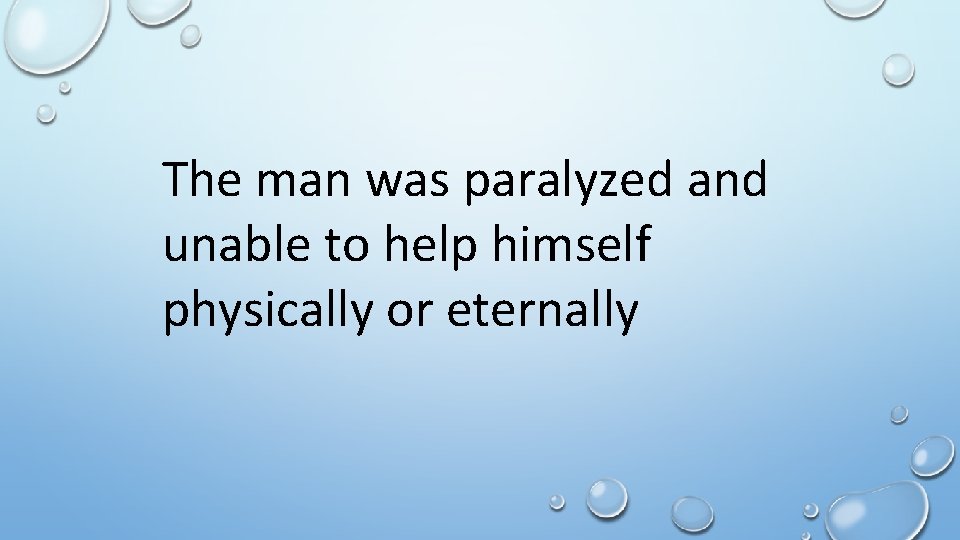 The man was paralyzed and unable to help himself physically or eternally